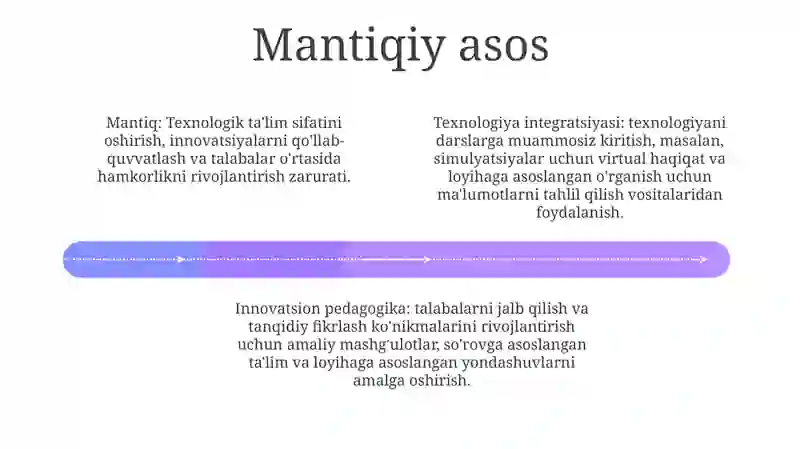 Mantiqiy asos

Mantiq: Texnologik ta'lim sifatini oshirish, innovatsiyalarni qo'llab-quvvatlash va talabalar o'rtasida hamkorlikni rivojlantirish zarurati.

Texnologiya integratsiyasi: texnologiyani darslarga muammosiz kiritish, masalan, simulyatsiyalar uchun virtual haqiqat va loyihaga asoslangan o'rganish uchun ma'lumotlarni tahlil qilish vositalaridan foydalanish.

Innovatsion pedagogika: talabalarni jalb qilish va tanqidiy fikrlash ko'nikmalarini rivojlantirish uchun amaliy mashg'ulotlar, so'rovga asoslangan ta'lim va loyihaga asoslangan yondashuvlarni amalga oshirish.